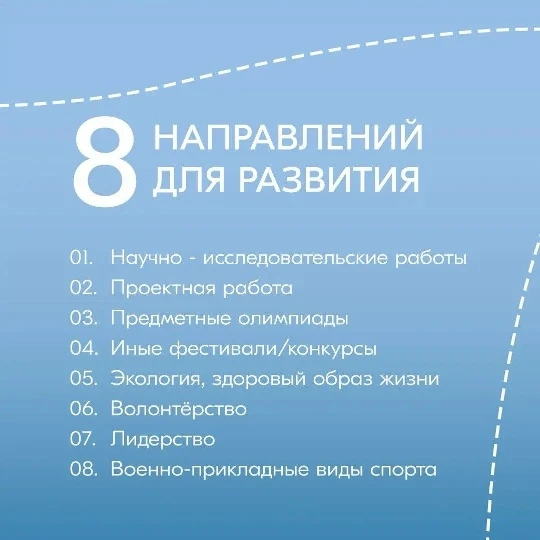 8 НАПРАВЛЕНИЙ ДЛЯ РАЗВИТИЯ

01. Научно - исследовательские работы
02. Проектная работа
03. Предметные олимпиады
04. Иные фестивали/конкурсы
05. Экология, здоровый образ жизни
06. Волонтёрство
07. Лидерство
08. Военно-прикладные виды спорта